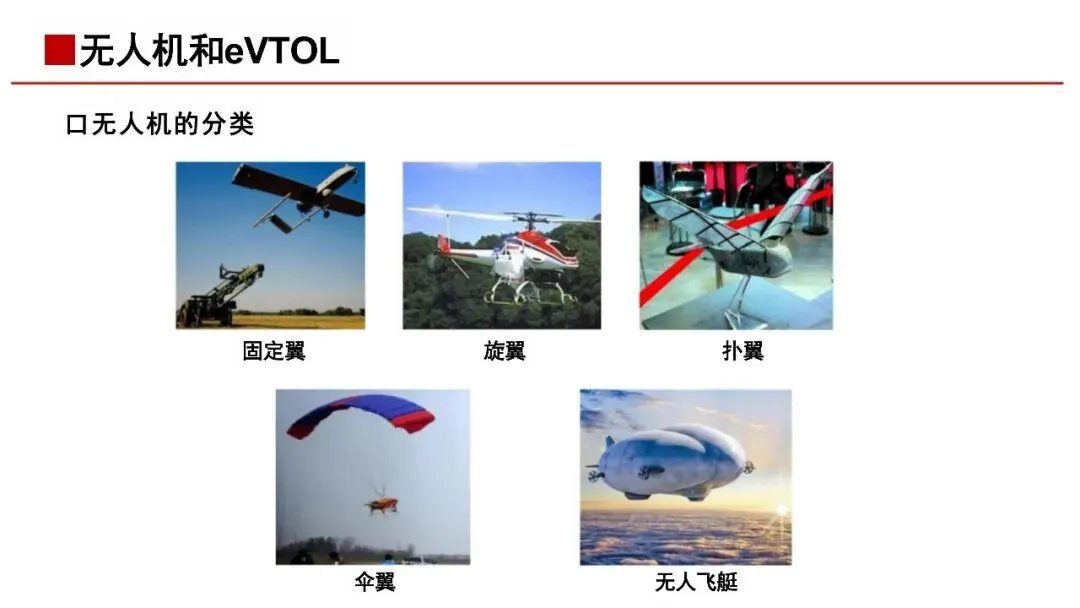 无人机和eVTOL

口无人机的分类

固定翼

旋翼

扑翼

伞翼

无人飞艇